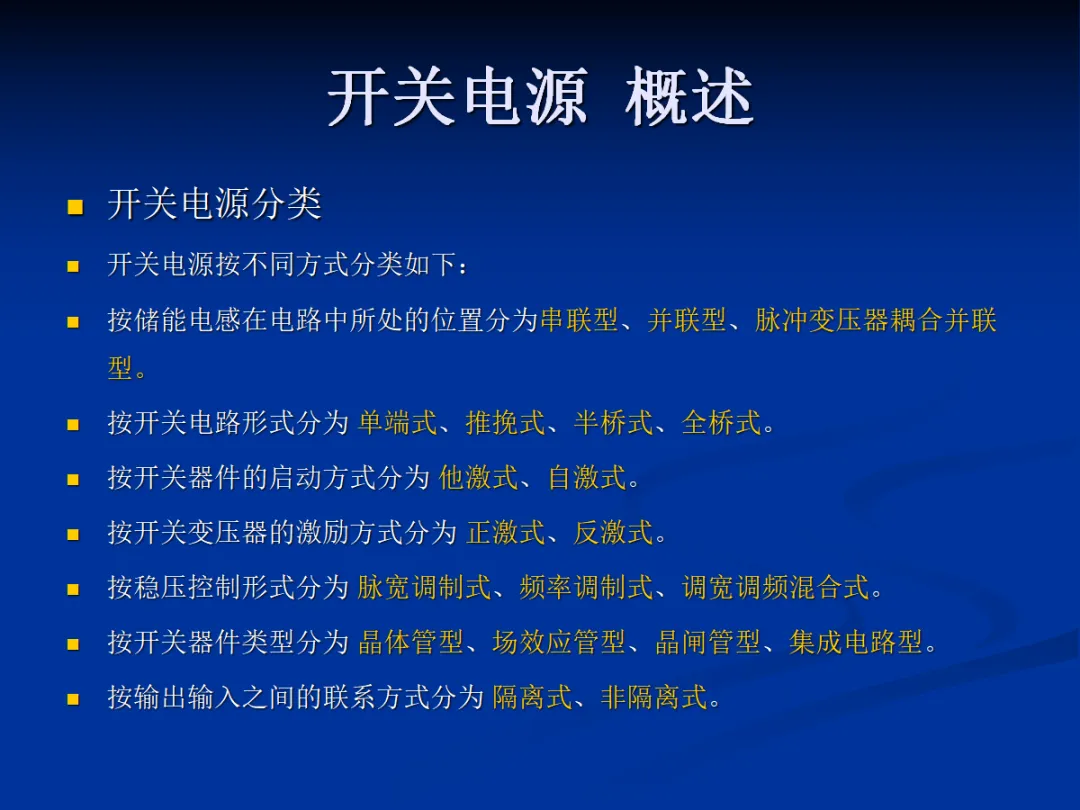 开关电源 概述

开关电源分类

开关电源按不同方式分类如下：

按储能电感在电路中所处的位置分为串联型、并联型、脉冲变压器耦合并联型。

按开关电路形式分为 单端式、推挽式、半桥式、全桥式。

按开关器件的启动方式分为 他激式、自激式。

按开关变压器的激励方式分为 正激式、反激式。

按稳压控制形式分为 脉宽调制式、频率调制式、调宽调频混合式。

按开关器件类型分为 晶体管型、场效应管型、晶闸管型、集成电路型。

按输出输入之间的联系方式分为 隔离式、非隔离式。